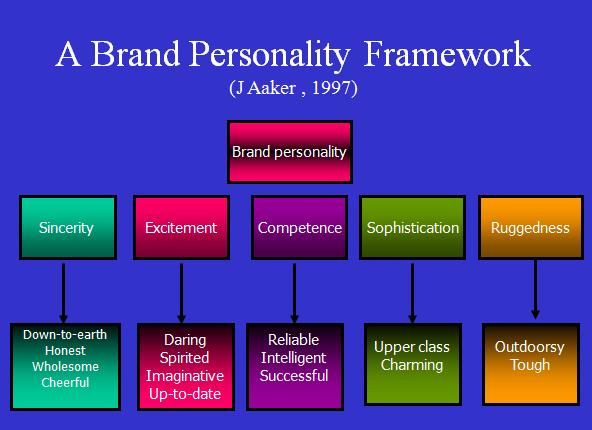 A Brand Personality Framework
(J Aaker , 1997)

Brand personality

Sincerity

Excitement

Competence

Sophistication

Ruggedness

Down-to-earth
Honest
Wholesome
Cheerful

Daring
Spirited
Imaginative
Up-to-date

Reliable
Intelligent
Successful

Upper class
Charming

Outdoorsy
Tough